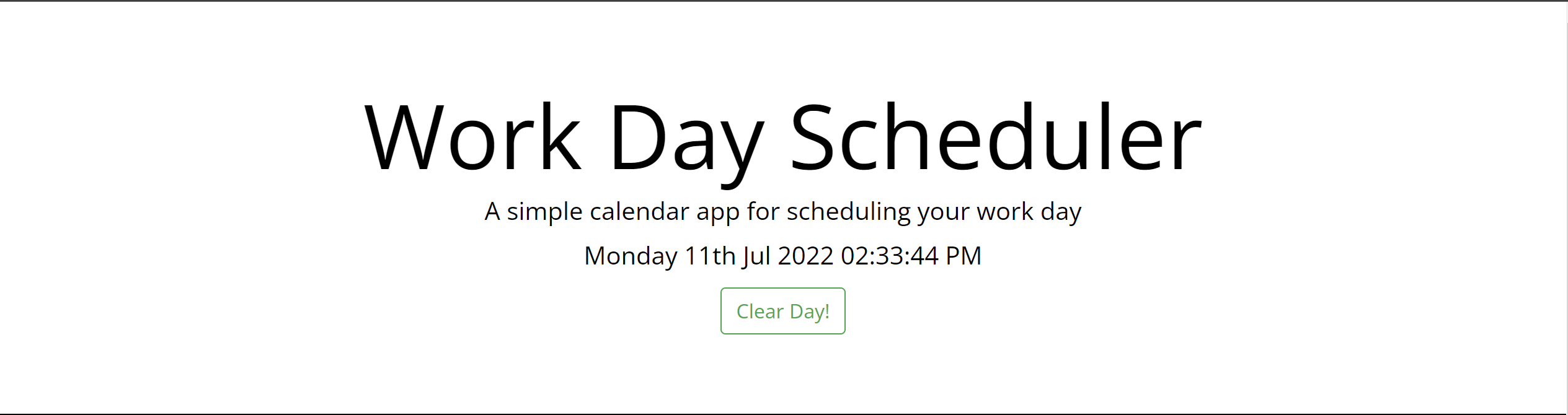 Work Day Scheduler

A simple calendar app for scheduling your work day

Monday 11th Jul 2022 02:33:44 PM

Clear Day!